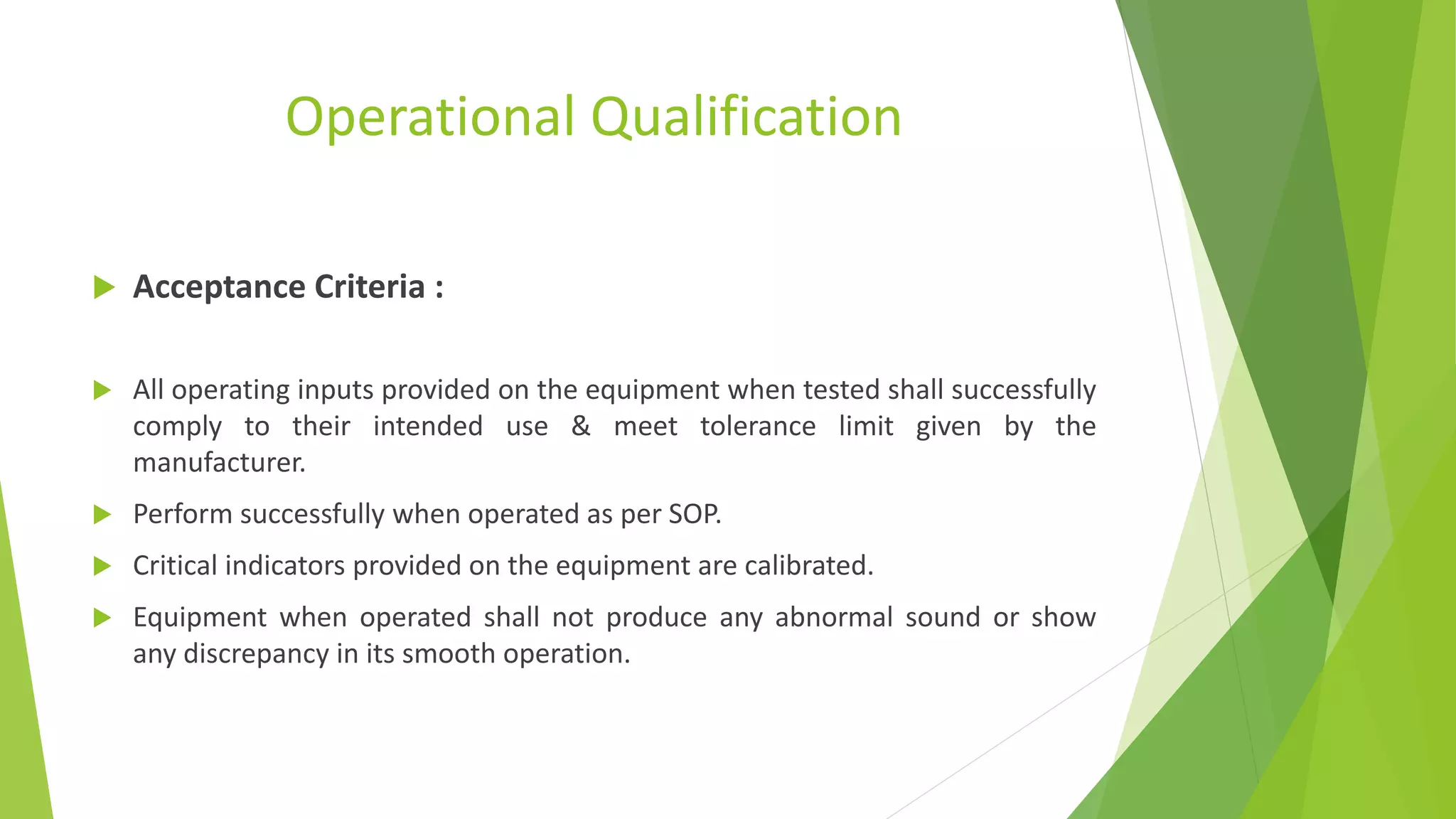 Operational Qualification

Acceptance Criteria :

All operating inputs provided on the equipment when tested shall successfully comply to their intended use & meet tolerance limit given by the manufacturer.

Perform successfully when operated as per SOP.

Critical indicators provided on the equipment are calibrated.

Equipment when operated shall not produce any abnormal sound or show any discrepancy in its smooth operation.